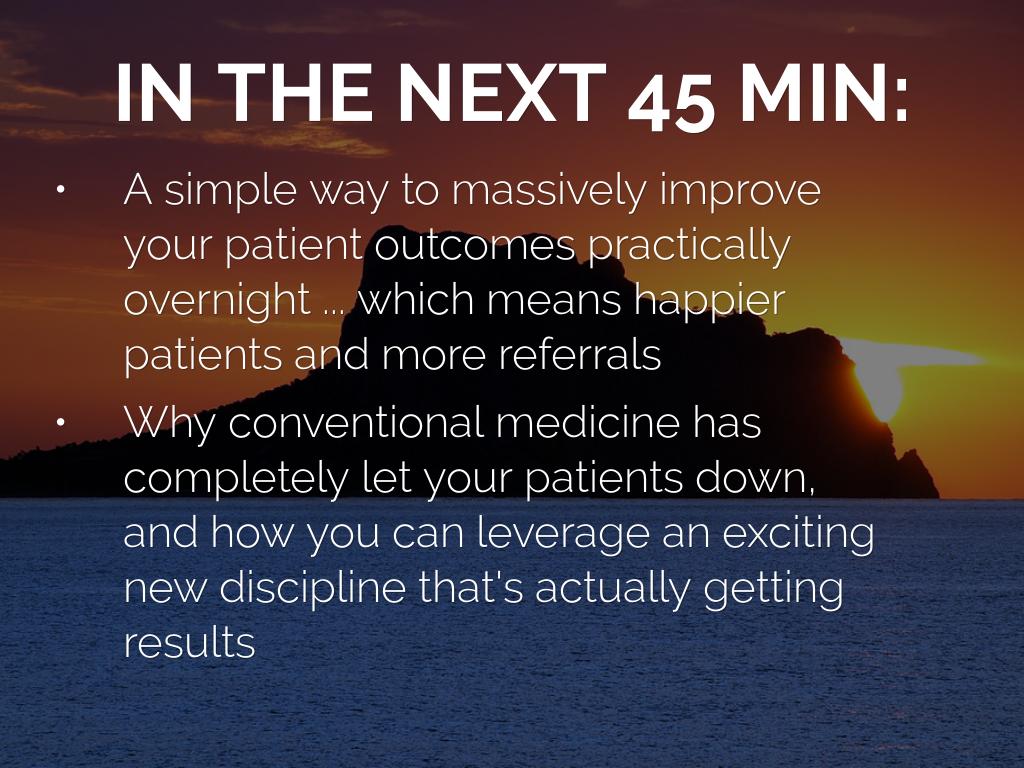 IN THE NEXT 45 MIN:

• A simple way to massively improve your patient outcomes practically overnight ... which means happier patients and more referrals

• Why conventional medicine has completely let your patients down, and how you can leverage an exciting new discipline that's actually getting results